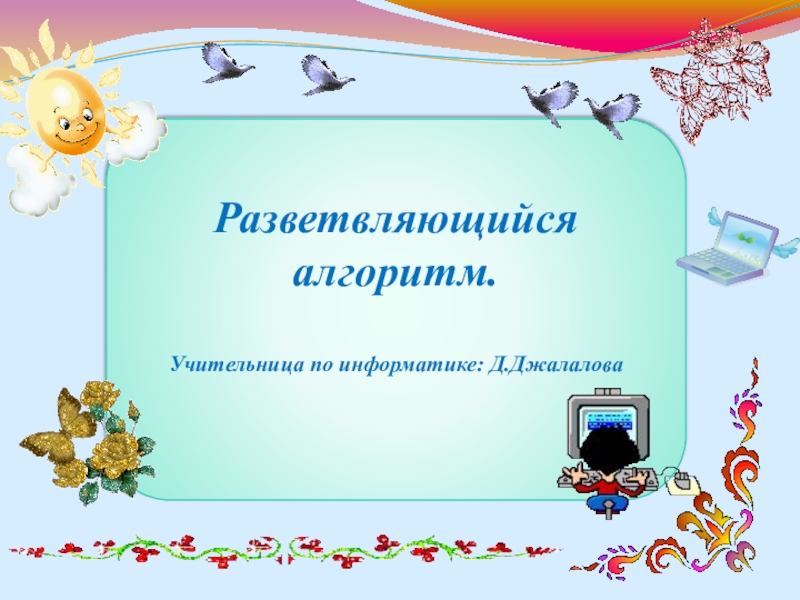 Разветвляющийся алгоритм.

Учительница по информатике: Д.Джалалова